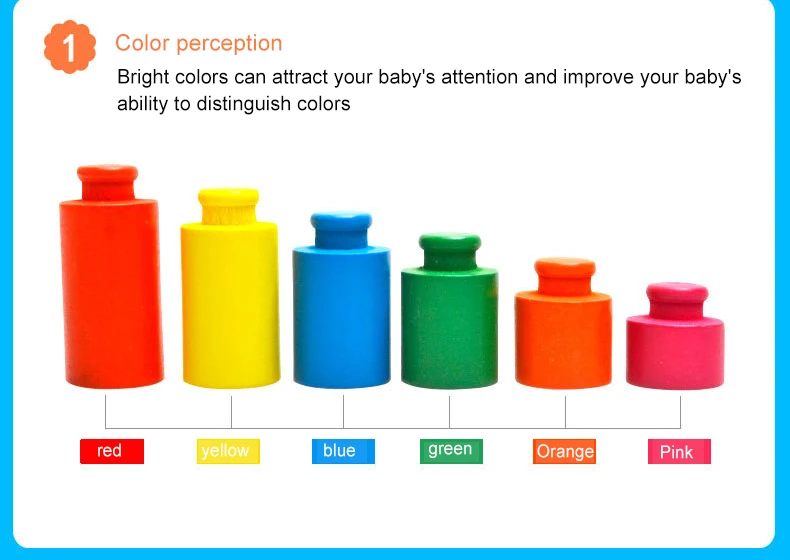 1 Color perception

Bright colors can attract your baby's attention and improve your baby's ability to distinguish colors

red yellow blue green Orange Pink